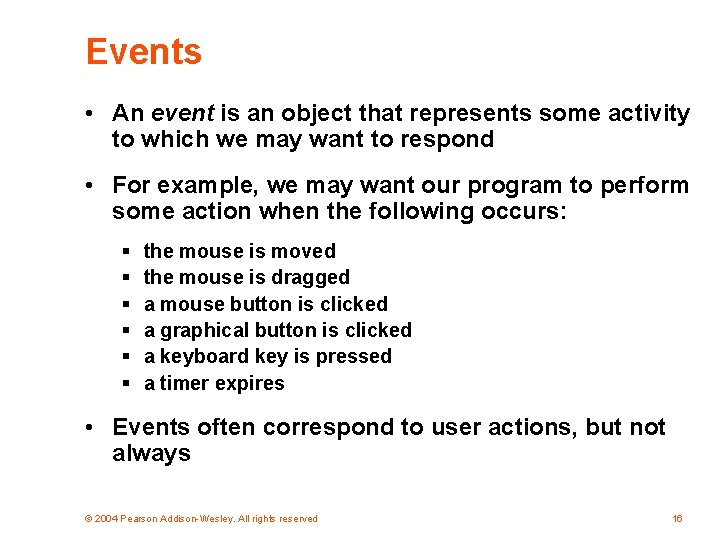 Events

• An event is an object that represents some activity to which we may want to respond

• For example, we may want our program to perform some action when the following occurs:

▪ the mouse is moved
▪ the mouse is dragged
▪ a mouse button is clicked
▪ a graphical button is clicked
▪ a keyboard key is pressed
▪ a timer expires

• Events often correspond to user actions, but not always

© 2004 Pearson Addison-Wesley. All rights reserved

16